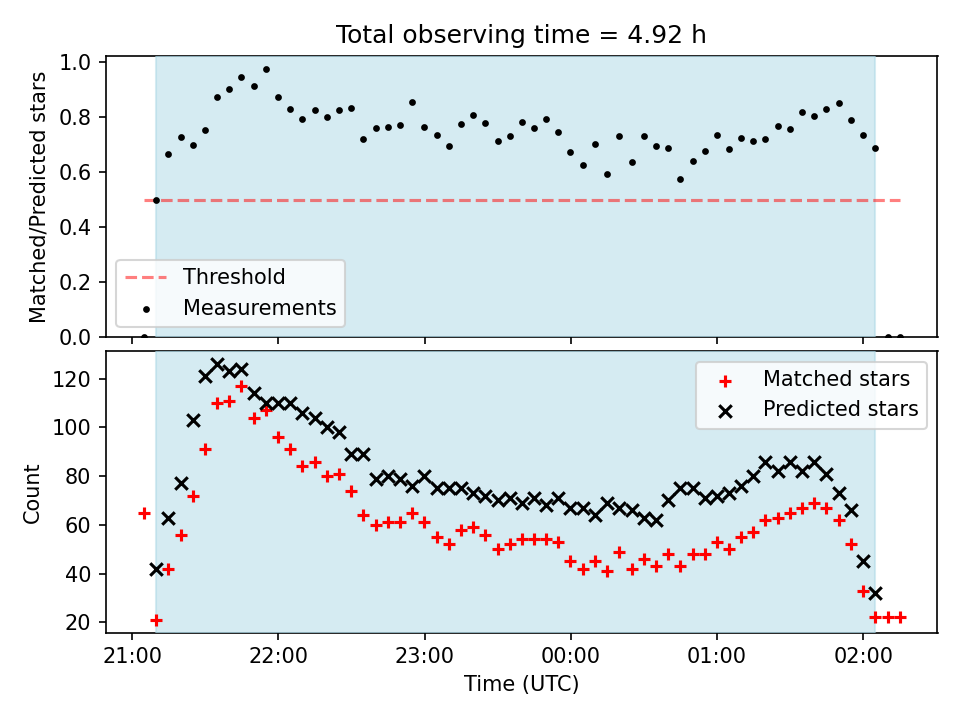 Total observing time = 4.92 h

Matched/Predicted stars

1.0
0.8
0.6
0.4
0.2
0.0

Threshold
Measurements

Count

120
100
80
60
40
20

Matched stars
Predicted stars

21:00
22:00
23:00
00:00
01:00
02:00

Time (UTC)